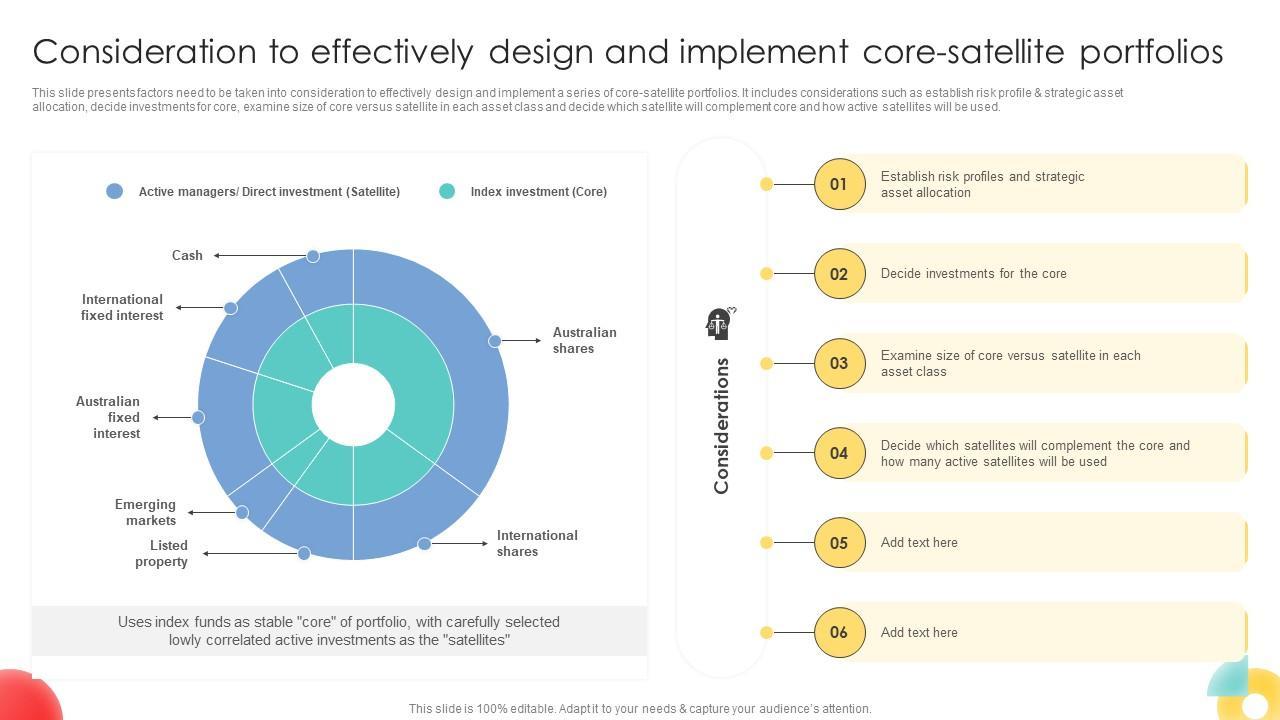 Consideration to effectively design and implement core-satellite portfolios

This slide presents factors need to be taken into consideration to effectively design and implement a series of core-satellite portfolios. It includes considerations such as establish risk profile & strategic asset allocation, decide investments for core, examine size of core versus satellite in each asset class and decide which satellite will complement core and how active satellites will be used.

Active managers/ Direct investment (Satellite)

Index investment (Core)

Cash

International fixed interest

Australian fixed interest

Emerging markets

Listed property

Australian shares

International shares

Uses index funds as stable "core" of portfolio, with carefully selected lowly correlated active investments as the "satellites"

Considerations

01 Establish risk profiles and strategic asset allocation

02 Decide investments for the core

03 Examine size of core versus satellite in each asset class

04 Decide which satellites will complement the core and how many active satellites will be used

05 Add text here

06 Add text here

This slide is 100% editable. Adapt it to your needs & capture your audience's attention.